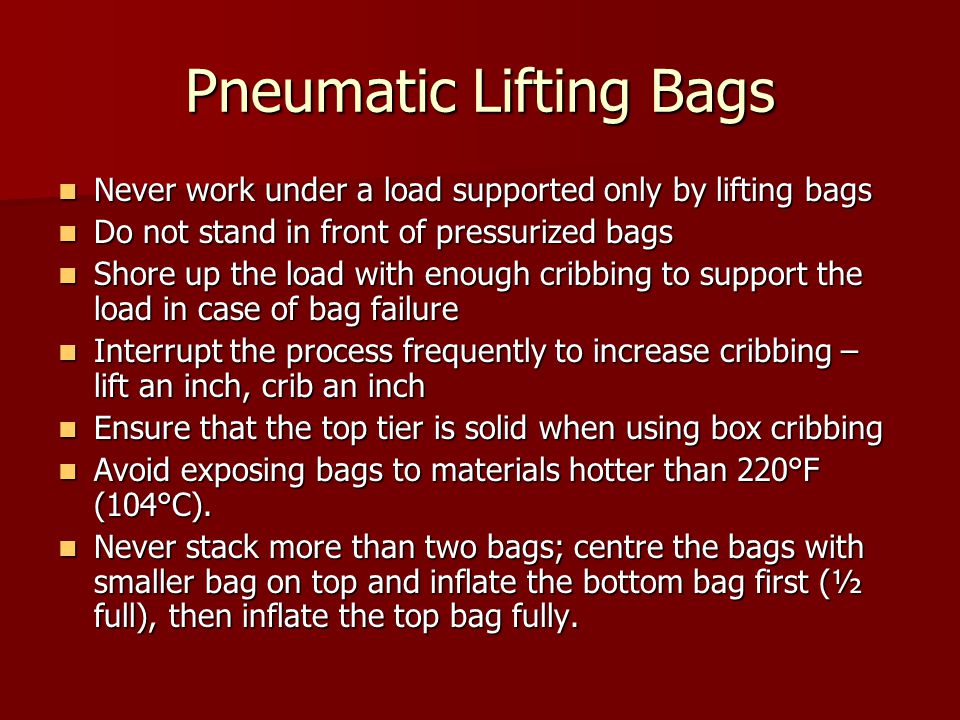 Pneumatic Lifting Bags

- Never work under a load supported only by lifting bags
- Do not stand in front of pressurized bags
- Shore up the load with enough cribbing to support the load in case of bag failure
- Interrupt the process frequently to increase cribbing – lift an inch, crib an inch
- Ensure that the top tier is solid when using box cribbing
- Avoid exposing bags to materials hotter than 220°F (104°C).
- Never stack more than two bags; centre the bags with smaller bag on top and inflate the bottom bag first (½ full), then inflate the top bag fully.